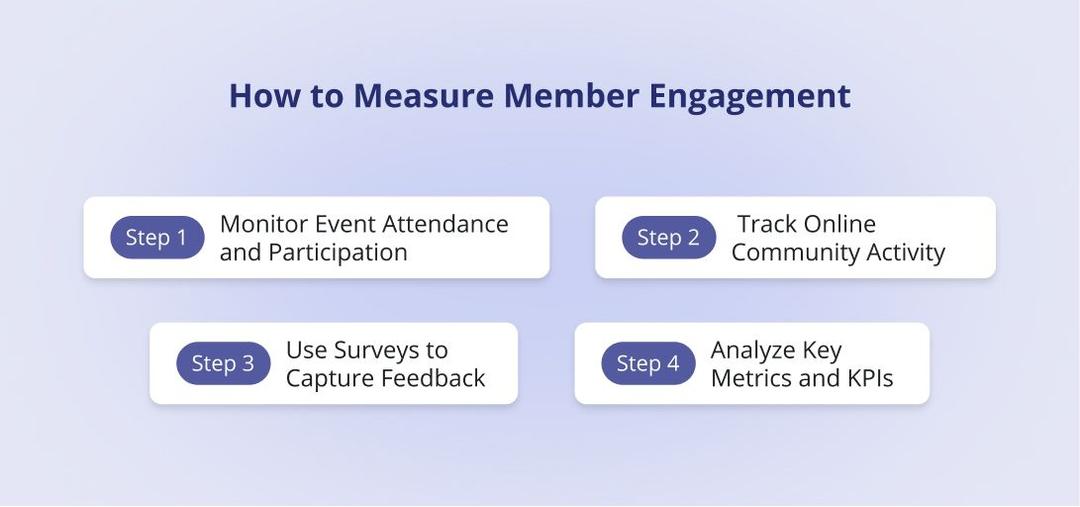 How to Measure Member Engagement

Step 1 Monitor Event Attendance and Participation

Step 2 Track Online Community Activity

Step 3 Use Surveys to Capture Feedback

Step 4 Analyze Key Metrics and KPIs